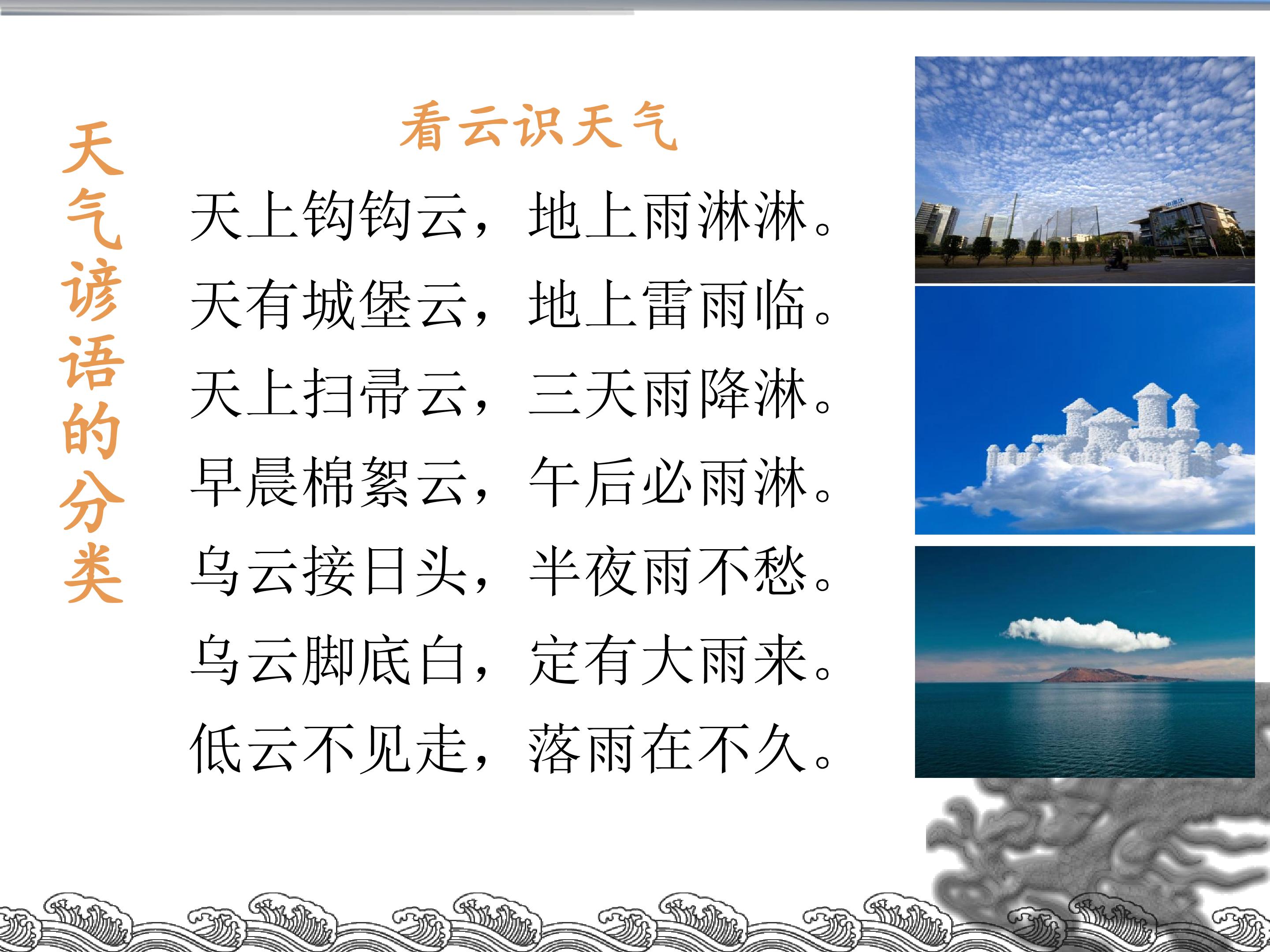 天气谚语的分类

看云识天气

天上钩钩云，地上雨淋淋。
天有城堡云，地上雷雨临。
天上扫帚云，三天雨降淋。
早晨棉絮云，午后必雨淋。
乌云接日头，半夜雨不愁。
乌云脚底白，定有大雨来。
低云不见走，落雨在不久。